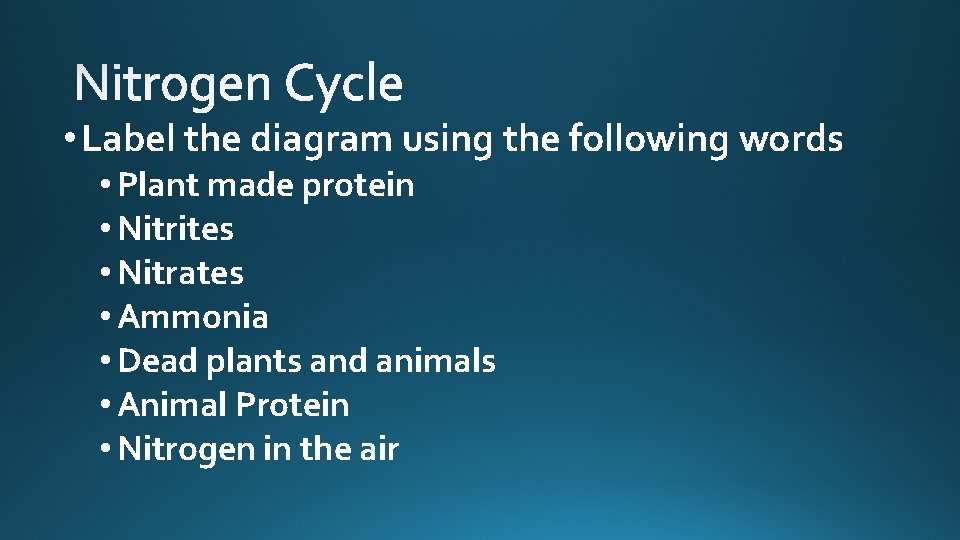 Nitrogen Cycle

• Label the diagram using the following words
  • Plant made protein
  • Nitrites
  • Nitrates
  • Ammonia
  • Dead plants and animals
  • Animal Protein
  • Nitrogen in the air